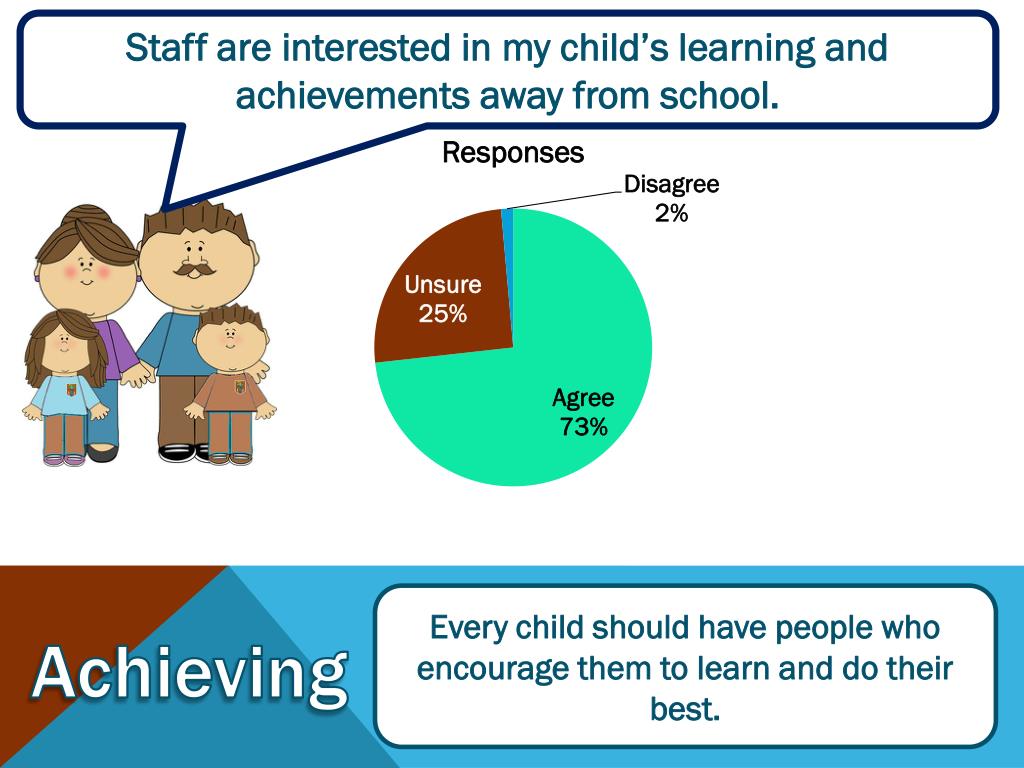 Staff are interested in my child's learning and achievements away from school.

Responses

Disagree 2%

Unsure 25%

Agree 73%

Achieving

Every child should have people who encourage them to learn and do their best.